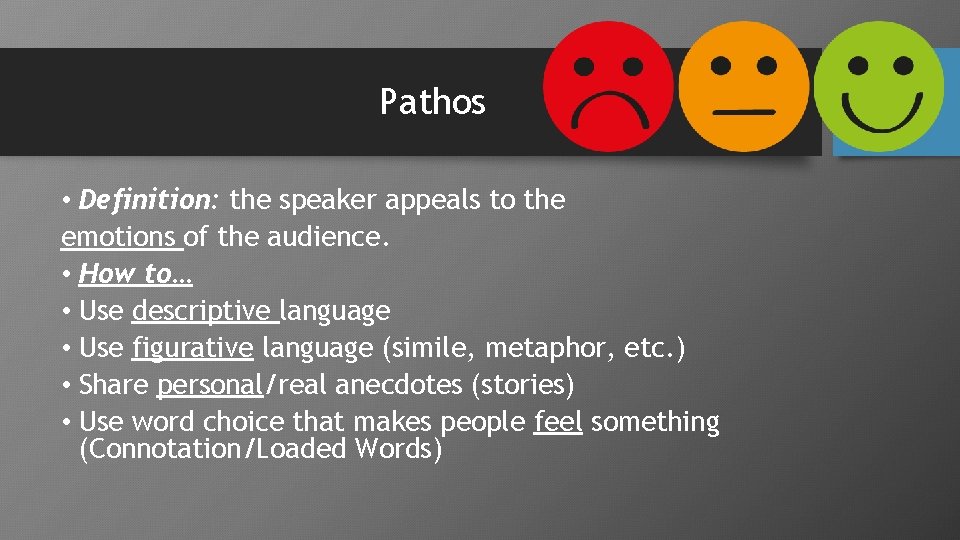 Pathos

• Definition: the speaker appeals to the emotions of the audience.
• How to…
• Use descriptive language
• Use figurative language (simile, metaphor, etc.)
• Share personal/real anecdotes (stories)
• Use word choice that makes people feel something (Connotation/Loaded Words)